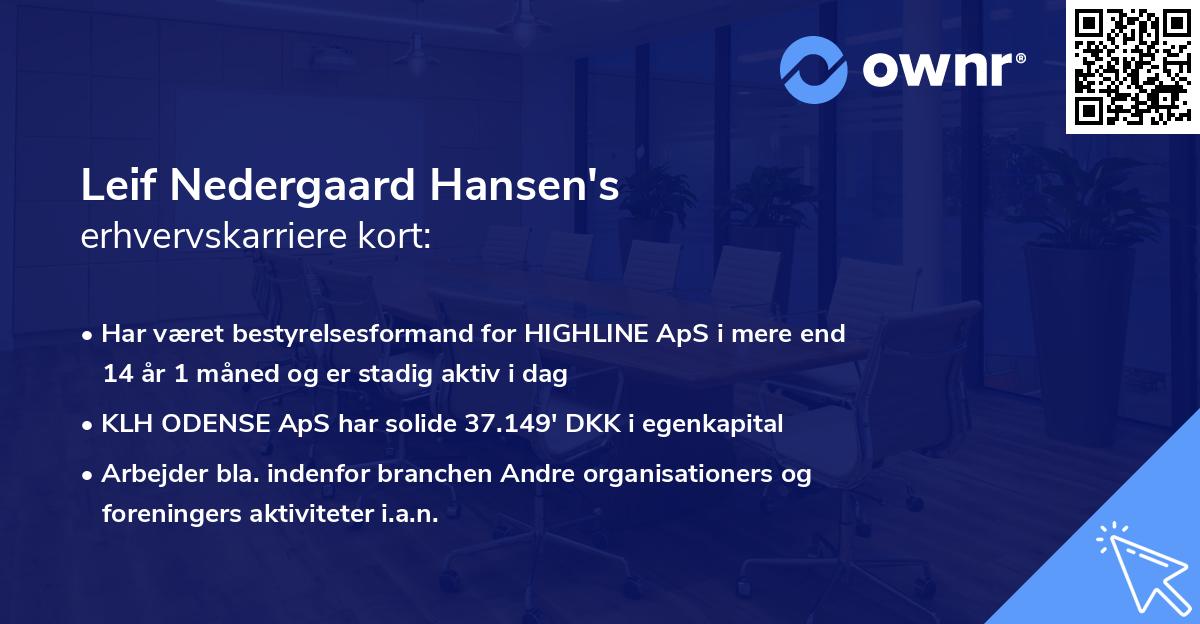 ownr®

Leif Nedergaard Hansen's
erhvervskarriere kort:

• Har været bestyrelsesformand for HIGHLINE ApS i mere end 14 år 1 måned og er stadig aktiv i dag
• KLH ODENSE ApS har solide 37.149' DKK i egenkapital
• Arbejder bla. indenfor branchen Andre organisationers og foreningers aktiviteter i.a.n.